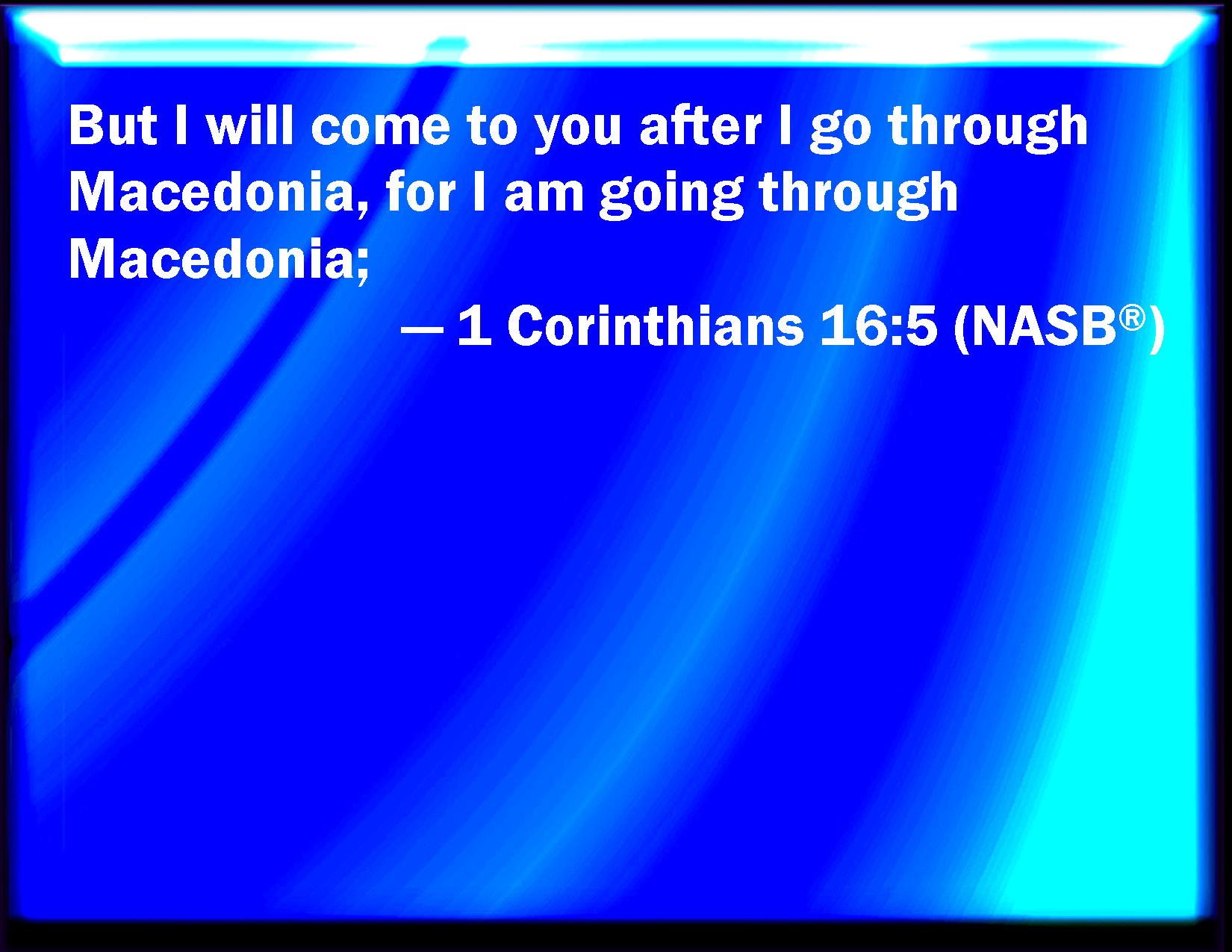 But I will come to you after I go through Macedonia, for I am going through Macedonia;

— 1 Corinthians 16:5 (NASB®)